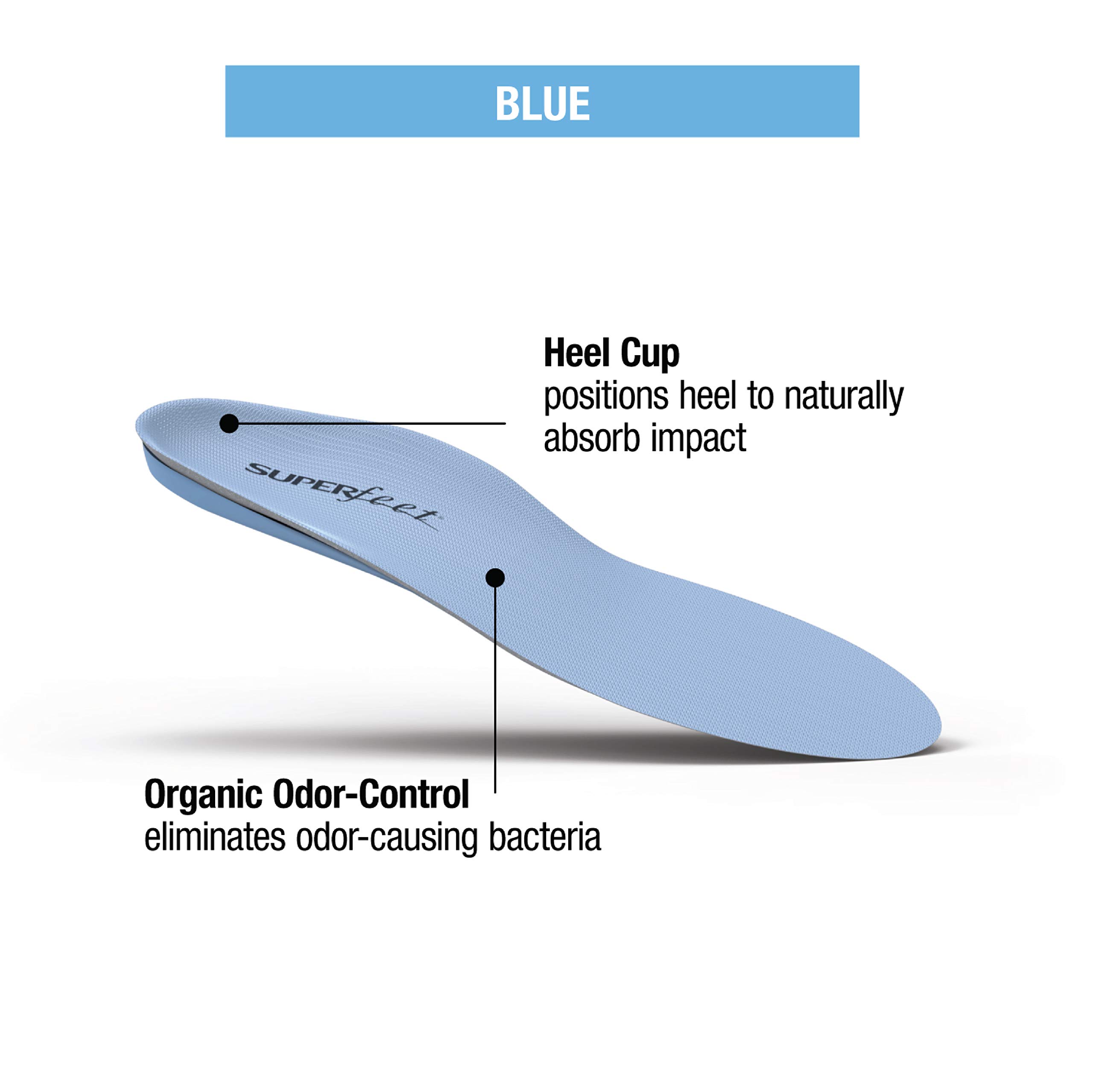 BLUE

Heel Cup
positions heel to naturally absorb impact

SUPERfeet

Organic Odor-Control
eliminates odor-causing bacteria